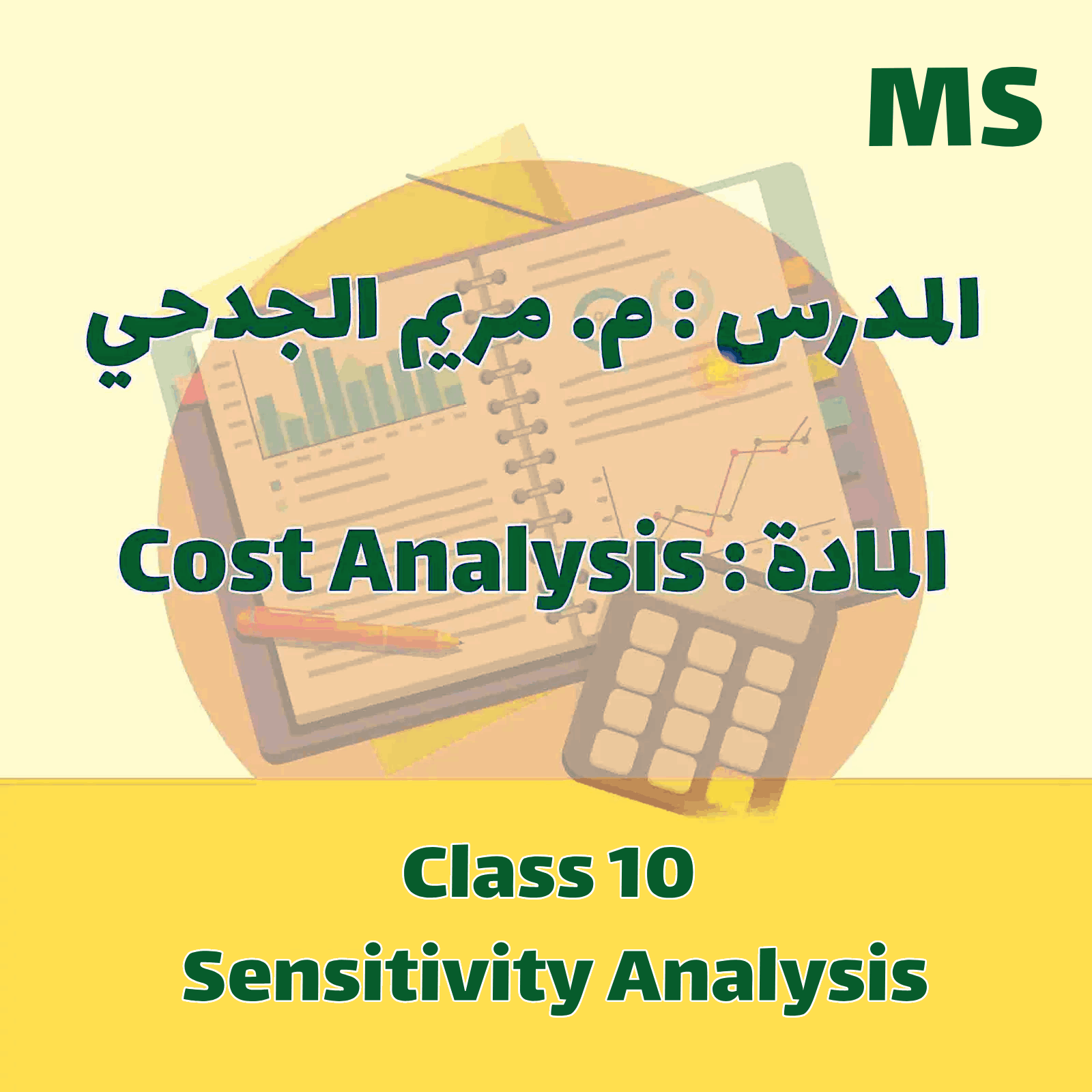 MS

المدرس : م. مريم الجدحي

المادة : Cost Analysis

Class 10
Sensitivity Analysis